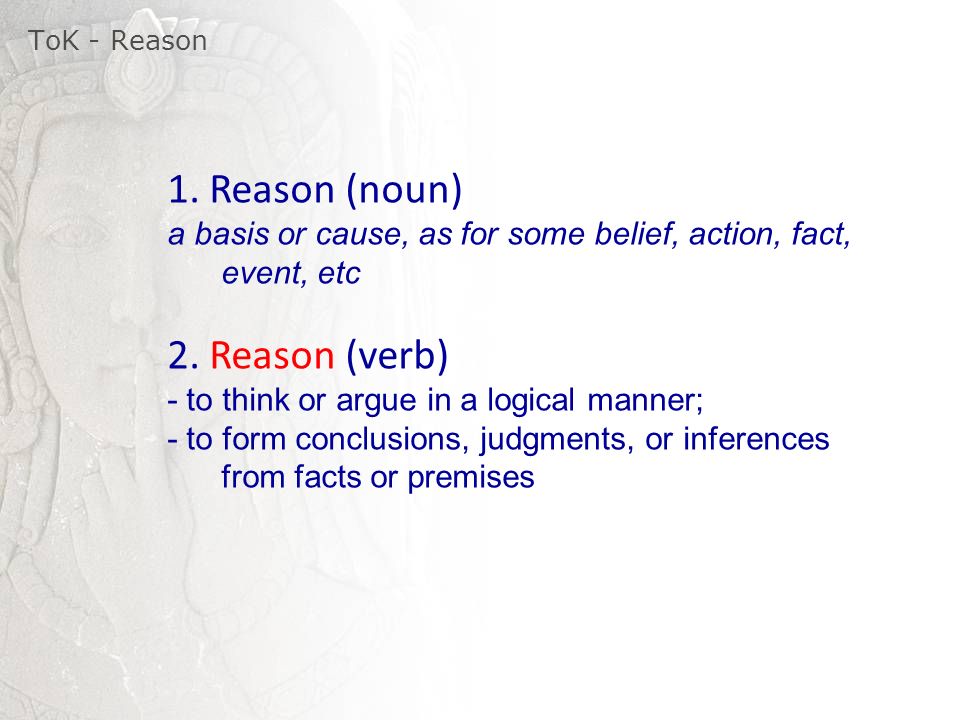 ToK - Reason

1. Reason (noun)
a basis or cause, as for some belief, action, fact, event, etc

2. Reason (verb)
- to think or argue in a logical manner;
- to form conclusions, judgments, or inferences from facts or premises